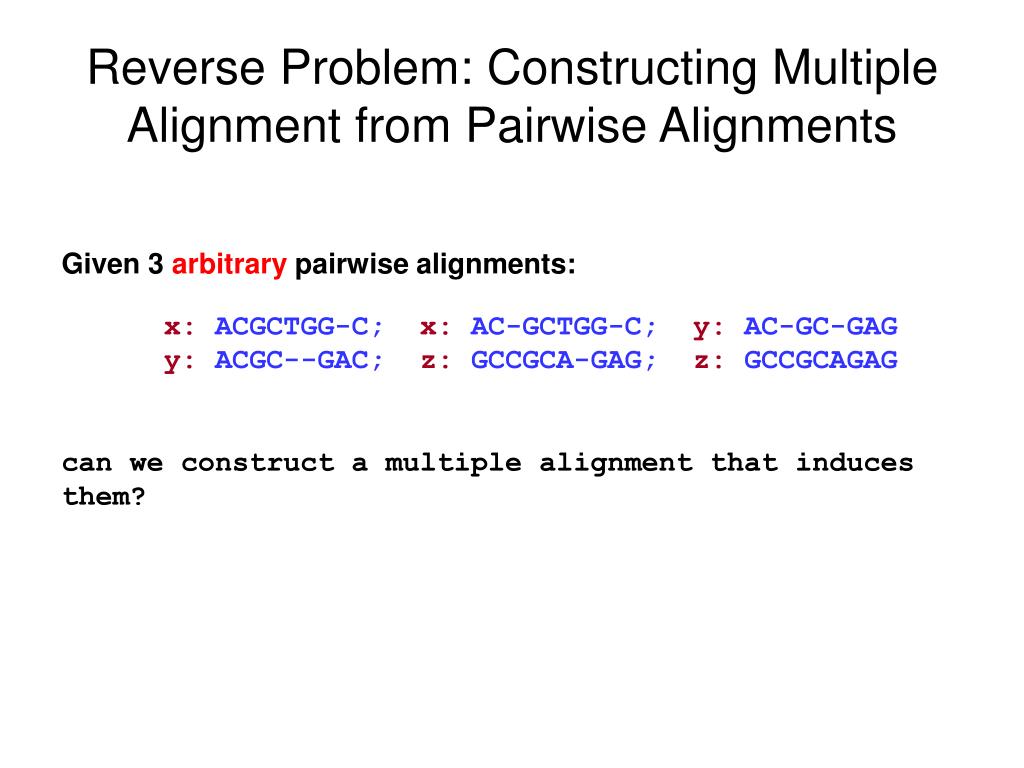 Reverse Problem: Constructing Multiple Alignment from Pairwise Alignments

Given 3 arbitrary pairwise alignments:

x: ACGCTGG-C;  x: AC-GCTGG-C;  y: AC-GC-GAG
y: ACGC--GAC;  z: GCCGCA-GAG;  z: GCCGCAGAG

can we construct a multiple alignment that induces them?